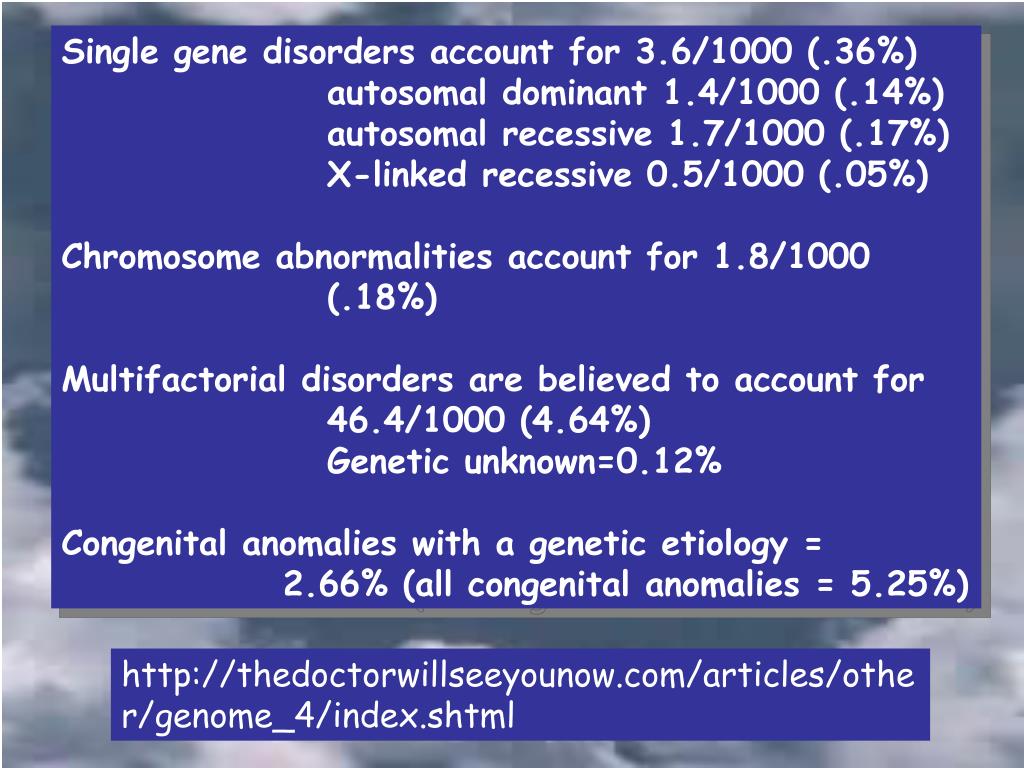 Single gene disorders account for 3.6/1000 (.36%)
autosomal dominant 1.4/1000 (.14%)
autosomal recessive 1.7/1000 (.17%)
X-linked recessive 0.5/1000 (.05%)

Chromosome abnormalities account for 1.8/1000 (.18%)

Multifactorial disorders are believed to account for 46.4/1000 (4.64%)
Genetic unknown=0.12%

Congenital anomalies with a genetic etiology = 2.66% (all congenital anomalies = 5.25%)

http://thedoctorwillseeyounow.com/articles/other/genome_4/index.shtml